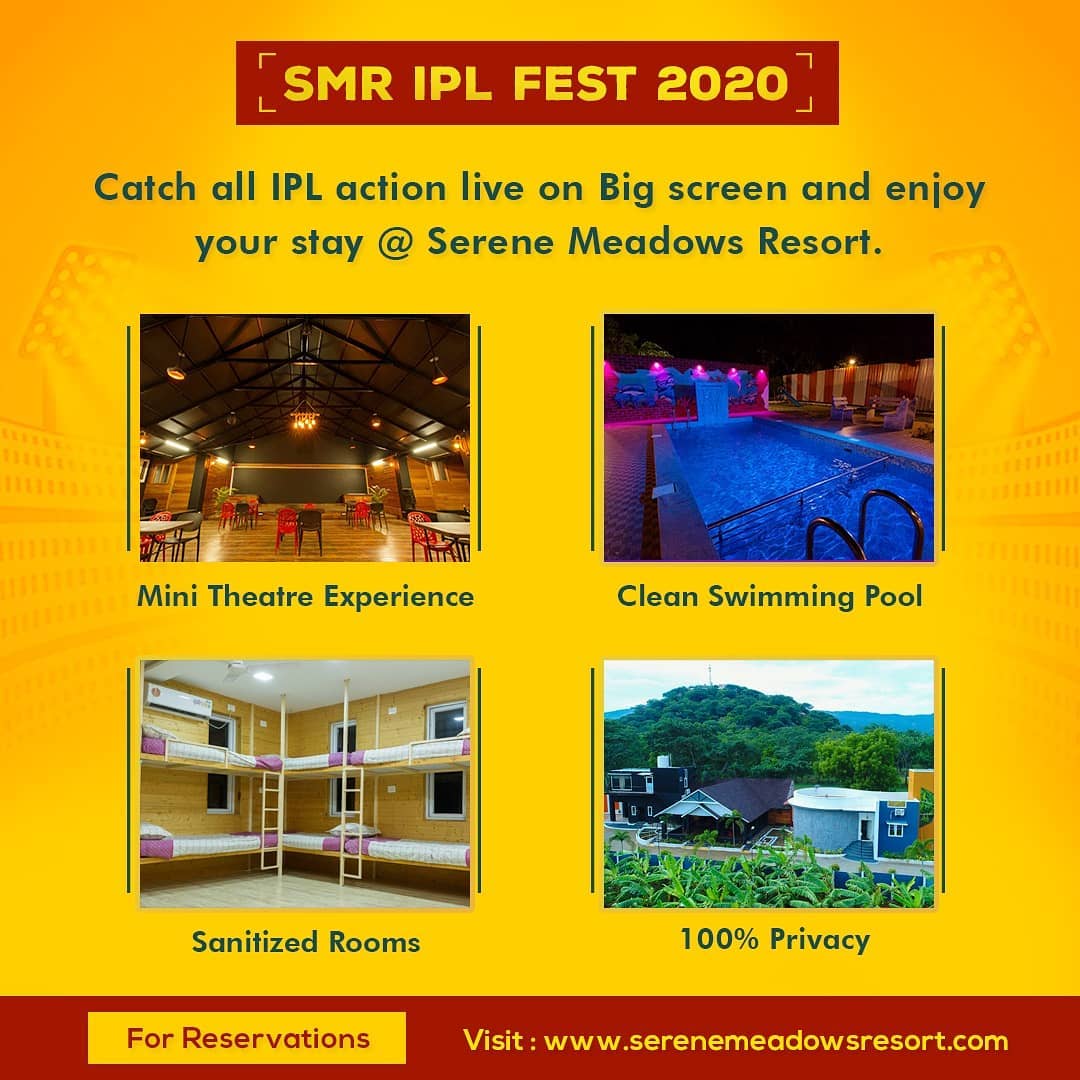 SMR IPL FEST 2020

Catch all IPL action live on Big screen and enjoy your stay @ Serene Meadows Resort.

Mini Theatre Experience

Clean Swimming Pool

Sanitized Rooms

100% Privacy

For Reservations

Visit : www.serenemeadowsresort.com